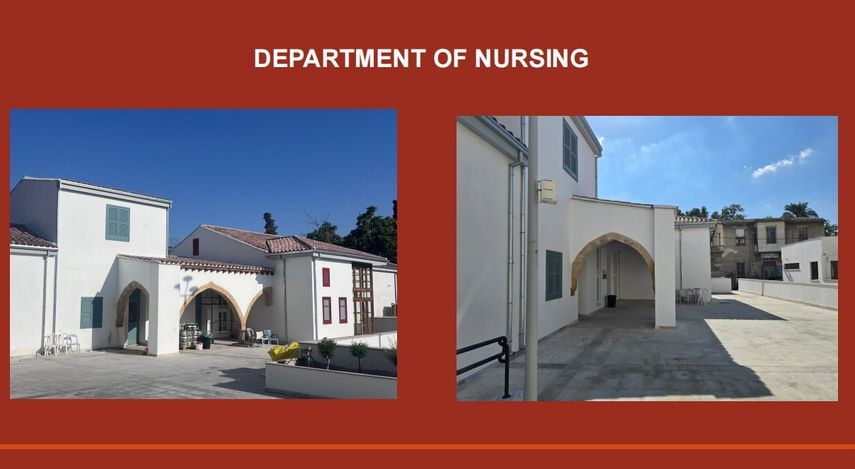 DEPARTMENT OF NURSING